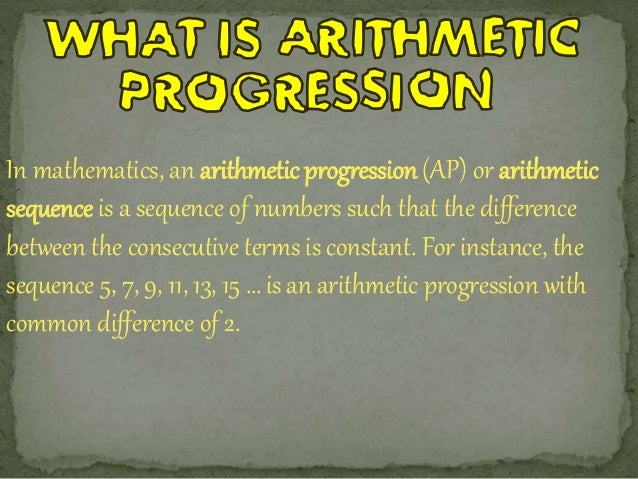 WHAT IS ARITHMETIC PROGRESSION

In mathematics, an arithmetic progression (AP) or arithmetic sequence is a sequence of numbers such that the difference between the consecutive terms is constant. For instance, the sequence 5, 7, 9, 11, 13, 15 ... is an arithmetic progression with common difference of 2.